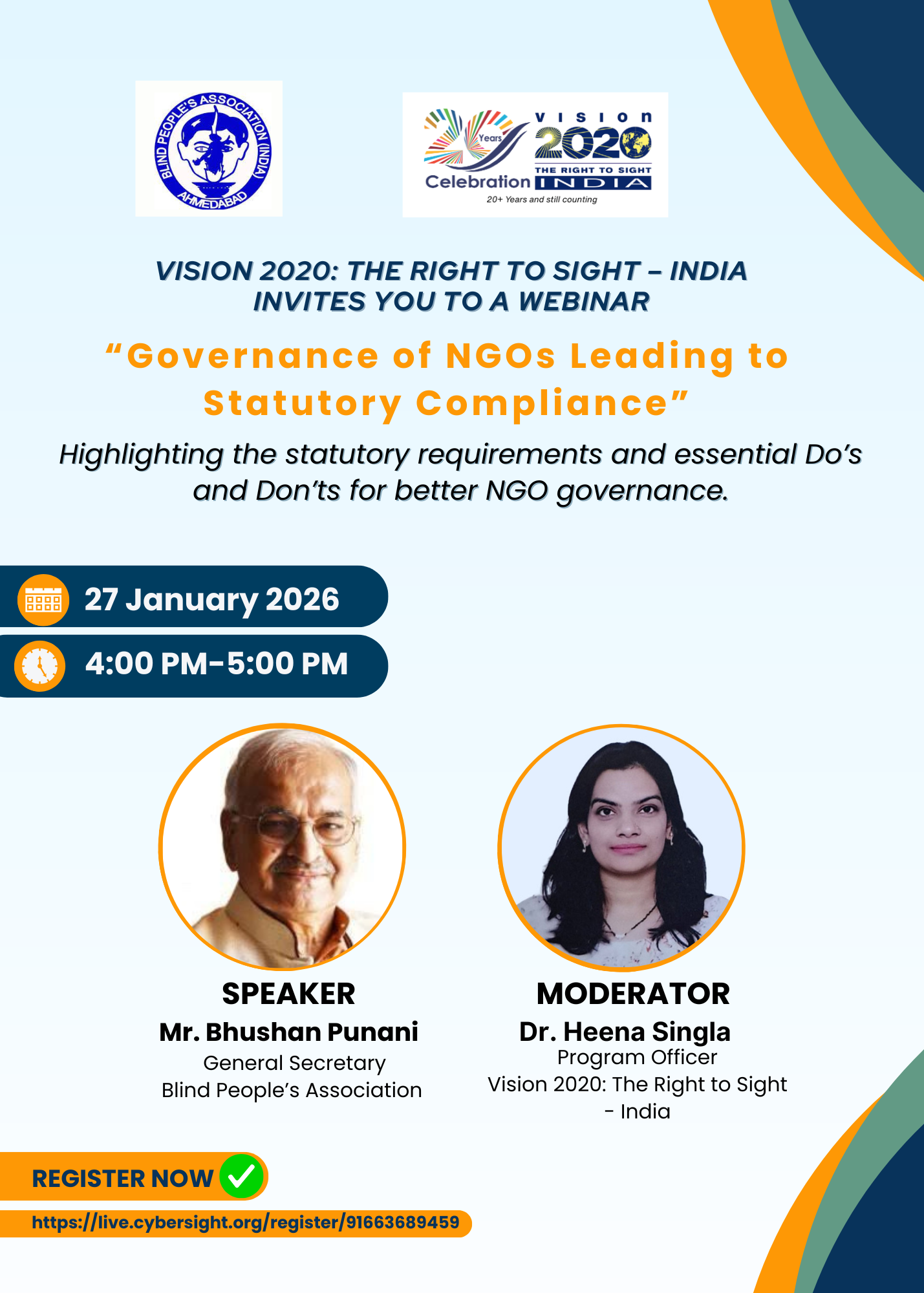 BLIND PEOPLE'S ASSOCIATION (INDIA)
AHMEDABAD

Years
Celebration
VISION 2020
THE RIGHT TO SIGHT
INDIA
20+ Years and still counting

VISION 2020: THE RIGHT TO SIGHT – INDIA
INVITES YOU TO A WEBINAR

“Governance of NGOs Leading to Statutory Compliance”

Highlighting the statutory requirements and essential Do’s and Don’ts for better NGO governance.

27 January 2026

4:00 PM-5:00 PM

SPEAKER
Mr. Bhushan Punani
General Secretary
Blind People’s Association

MODERATOR
Dr. Heena Singla
Program Officer
Vision 2020: The Right to Sight - India

REGISTER NOW

https://live.cybersight.org/register/91663689459